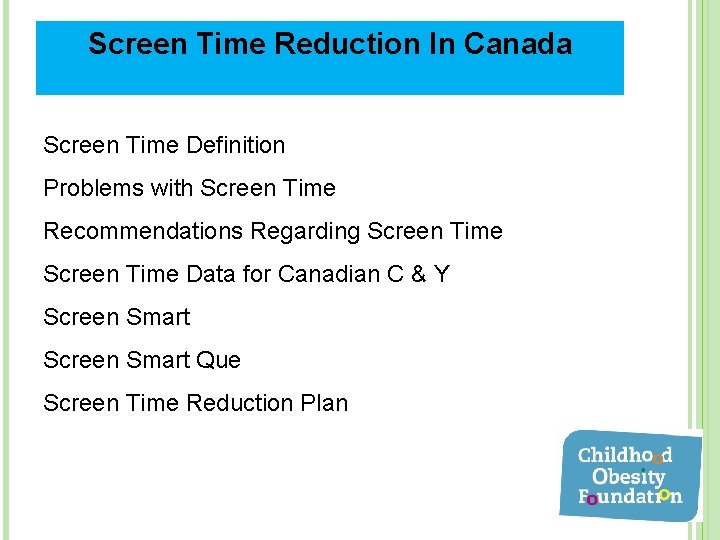 Screen Time Reduction In Canada

Screen Time Definition

Problems with Screen Time

Recommendations Regarding Screen Time

Screen Time Data for Canadian C & Y

Screen Smart

Screen Smart Que

Screen Time Reduction Plan

Childhood Obesity Foundation